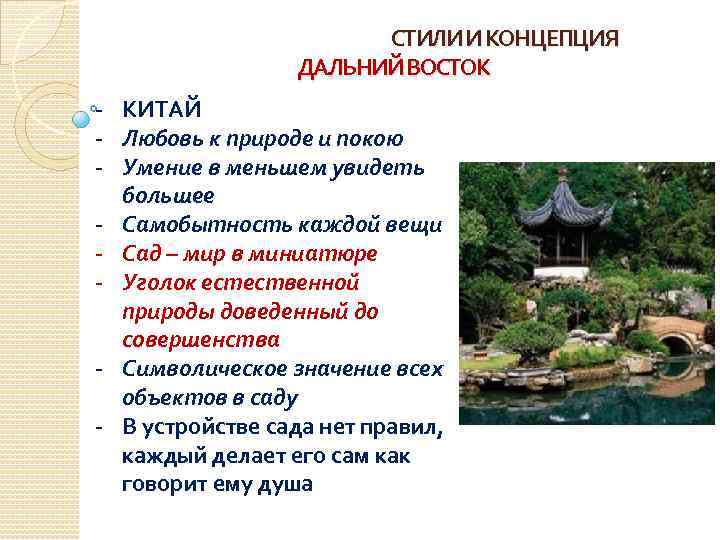 СТИЛИ И КОНЦЕПЦИЯ
ДАЛЬНИЙ ВОСТОК

- КИТАЙ
- Любовь к природе и покою
- Умение в меньшем увидеть большее
- Самобытность каждой вещи
- Сад – мир в миниатюре
- Уголок естественной природы доведенный до совершенства
- Символическое значение всех объектов в саду
- В устройстве сада нет правил, каждый делает его сам как говорит ему душа